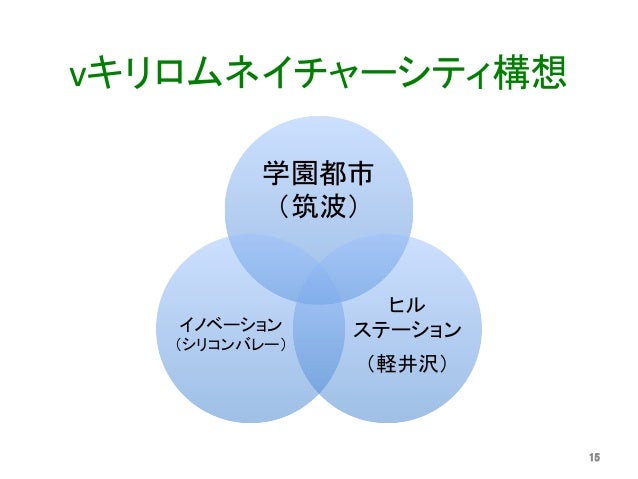 vキリロムネイチャーシティ構想

学園都市
（筑波）

イノベーション
（シリコンバレー）

ヒル
ステーション
（軽井沢）

15